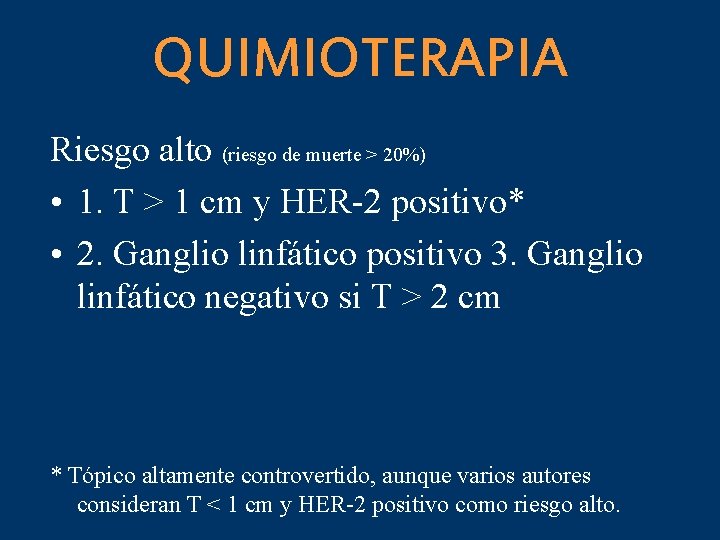 QUIMIOTERAPIA

Riesgo alto (riesgo de muerte > 20%)

• 1. T > 1 cm y HER-2 positivo*

• 2. Ganglio linfático positivo 3. Ganglio linfático negativo si T > 2 cm

* Tópico altamente controvertido, aunque varios autores consideran T < 1 cm y HER-2 positivo como riesgo alto.